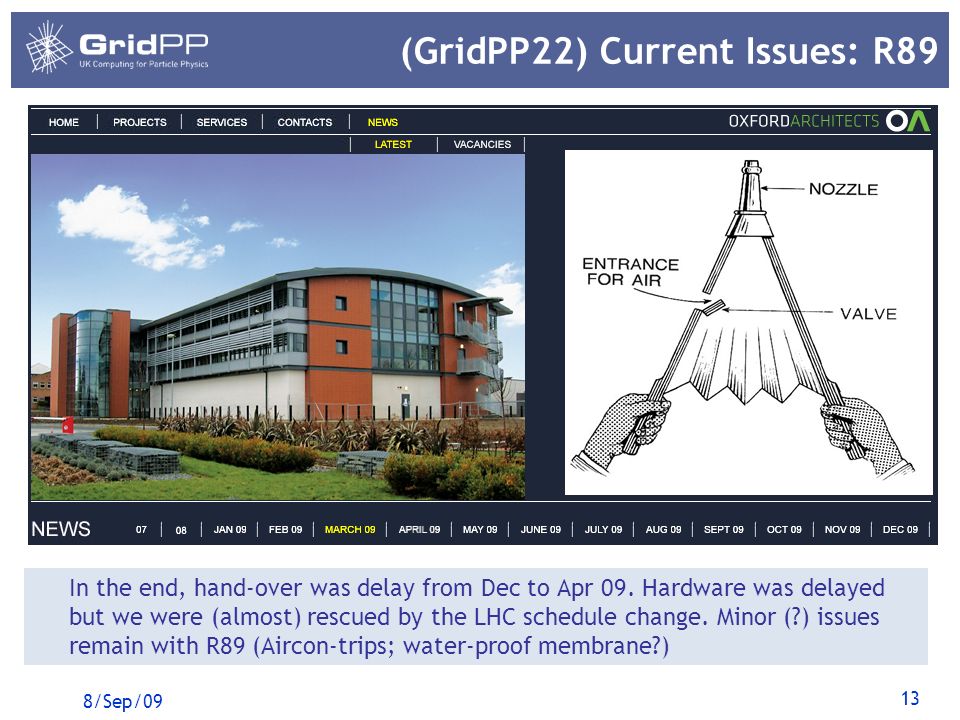 GridPP
UK Computing for Particle Physics

(GridPP22) Current Issues: R89

HOME | PROJECTS | SERVICES | CONTACTS | NEWS

OXFORDARCHITECTS OA

LATEST | VACANCIES

NOZZLE

ENTRANCE FOR AIR

VALVE

NEWS 07 | 08 | JAN 09 | FEB 09 | MARCH 09 | APRIL 09 | MAY 09 | JUNE 09 | JULY 09 | AUG 09 | SEPT 09 | OCT 09 | NOV 09 | DEC 09

In the end, hand-over was delay from Dec to Apr 09. Hardware was delayed but we were (almost) rescued by the LHC schedule change. Minor (?) issues remain with R89 (Aircon-trips; water-proof membrane?)

8/Sep/09

13